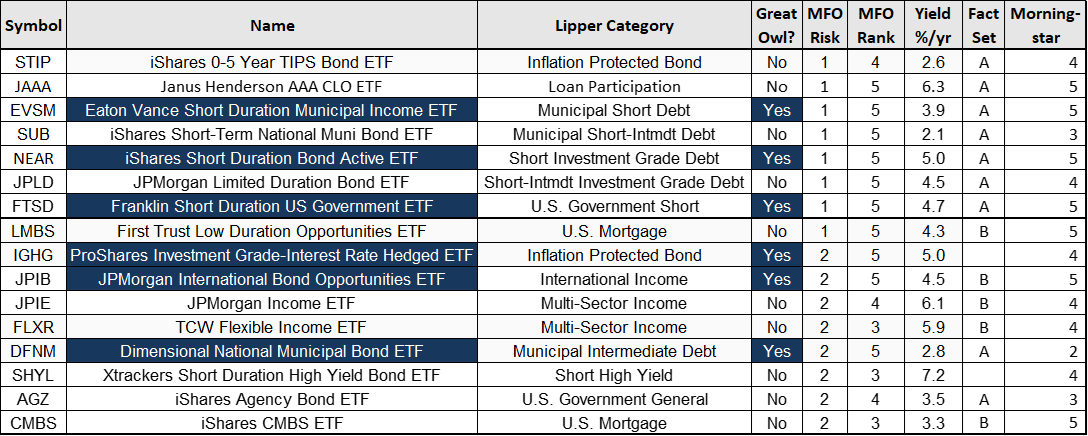 | Symbol | Name | Lipper Category | Great Owl? | MFO Risk | MFO Rank | Yield %/yr | Fact Set | Morning-star |
|---|---|---|---|---|---|---|---|---|
| STIP | iShares 0-5 Year TIPS Bond ETF | Inflation Protected Bond | No | 1 | 4 | 2.6 | A | 4 |
| JAAA | Janus Henderson AAA CLO ETF | Loan Participation | No | 1 | 5 | 6.3 | A | 5 |
| EVSM | Eaton Vance Short Duration Municipal Income ETF | Municipal Short Debt | Yes | 1 | 5 | 3.9 | A | 5 |
| SUB | iShares Short-Term National Muni Bond ETF | Municipal Short-Intmdt Debt | No | 1 | 5 | 2.1 | A | 3 |
| NEAR | iShares Short Duration Bond Active ETF | Short Investment Grade Debt | Yes | 1 | 5 | 5.0 | A | 5 |
| JPLD | JPMorgan Limited Duration Bond ETF | Short-Intmdt Investment Grade Debt | No | 1 | 5 | 4.5 | A | 4 |
| FTSD | Franklin Short Duration US Government ETF | U.S. Government Short | Yes | 1 | 5 | 4.7 | A | 5 |
| LMBS | First Trust Low Duration Opportunities ETF | U.S. Mortgage | No | 1 | 5 | 4.3 | B | 5 |
| IGHG | ProShares Investment Grade-Interest Rate Hedged ETF | Inflation Protected Bond | Yes | 2 | 5 | 5.0 | | 4 |
| JPIB | JPMorgan International Bond Opportunities ETF | International Income | Yes | 2 | 5 | 4.5 | B | 5 |
| JPIE | JPMorgan Income ETF | Multi-Sector Income | No | 2 | 4 | 6.1 | B | 4 |
| FLXR | TCW Flexible Income ETF | Multi-Sector Income | No | 2 | 3 | 5.9 | B | 4 |
| DFNM | Dimensional National Municipal Bond ETF | Municipal Intermediate Debt | Yes | 2 | 5 | 2.8 | A | 2 |
| SHYL | Xtrackers Short Duration High Yield Bond ETF | Short High Yield | No | 2 | 3 | 7.2 | | 4 |
| AGZ | iShares Agency Bond ETF | U.S. Government General | No | 2 | 4 | 3.5 | A | 3 |
| CMBS | iShares CMBS ETF | U.S. Mortgage | No | 2 | 3 | 3.3 | B | 5 |